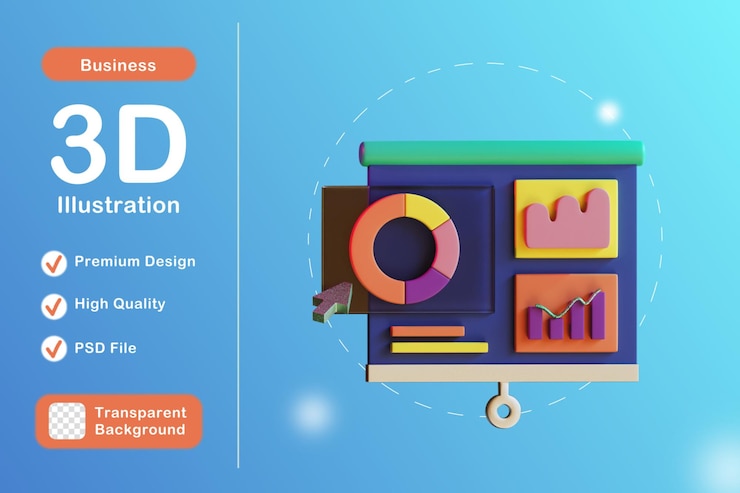 Business

3D

Illustration

Premium Design

High Quality

PSD File

Transparent Background